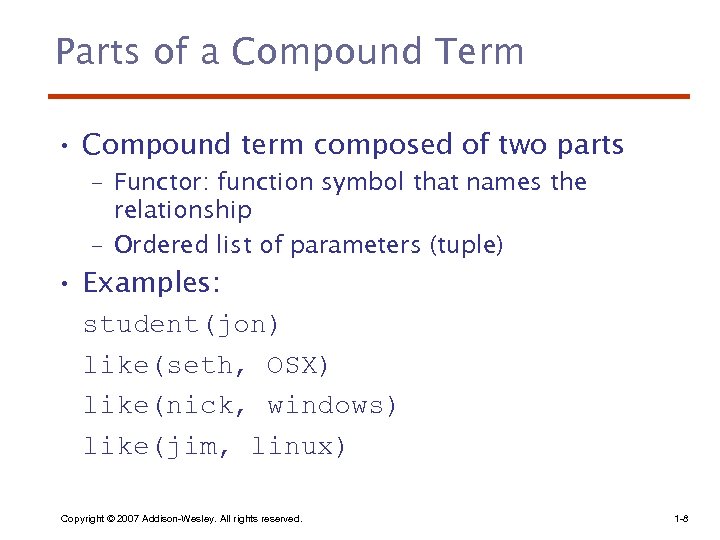 Parts of a Compound Term

• Compound term composed of two parts
– Functor: function symbol that names the relationship
– Ordered list of parameters (tuple)

• Examples:

student(jon)

like(seth, OSX)

like(nick, windows)

like(jim, linux)

Copyright © 2007 Addison-Wesley. All rights reserved.

1-8